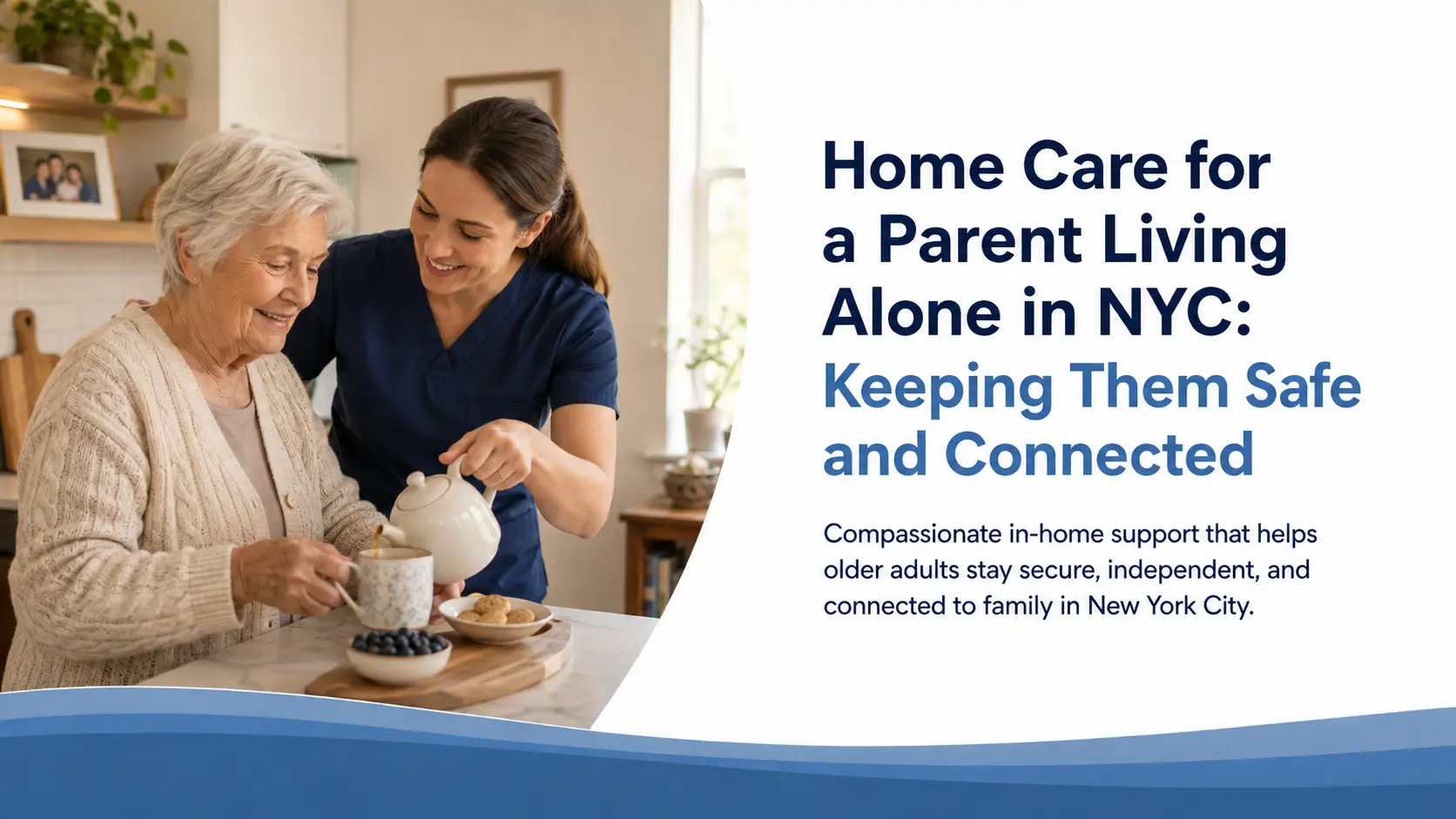 Home Care for a Parent Living Alone in NYC: Keeping Them Safe and Connected

Compassionate in-home support that helps older adults stay secure, independent, and connected to family in New York City.